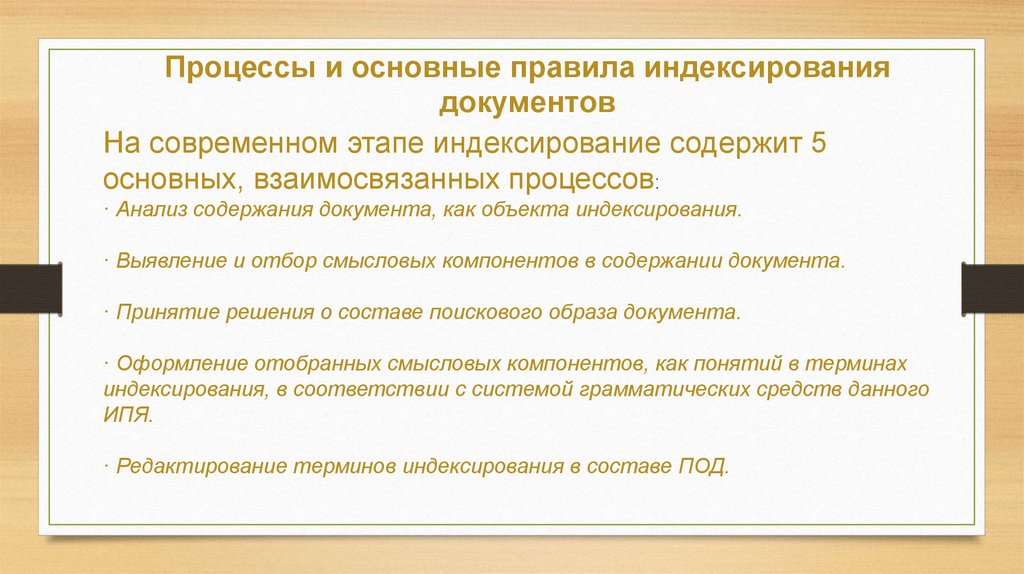 Процессы и основные правила индексирования документов

На современном этапе индексирование содержит 5 основных, взаимосвязанных процессов:

· Анализ содержания документа, как объекта индексирования.

· Выявление и отбор смысловых компонентов в содержании документа.

· Принятие решения о составе поискового образа документа.

· Оформление отобранных смысловых компонентов, как понятий в терминах индексирования, в соответствии с системой грамматических средств данного ИПЯ.

· Редактирование терминов индексирования в составе ПОД.